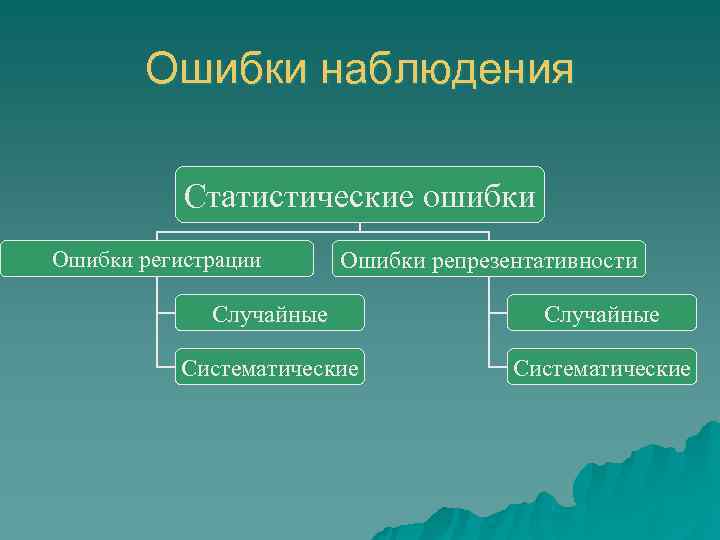 Ошибки наблюдения

Статистические ошибки

Ошибки регистрации

Случайные

Систематические

Ошибки репрезентативности

Случайные

Систематические